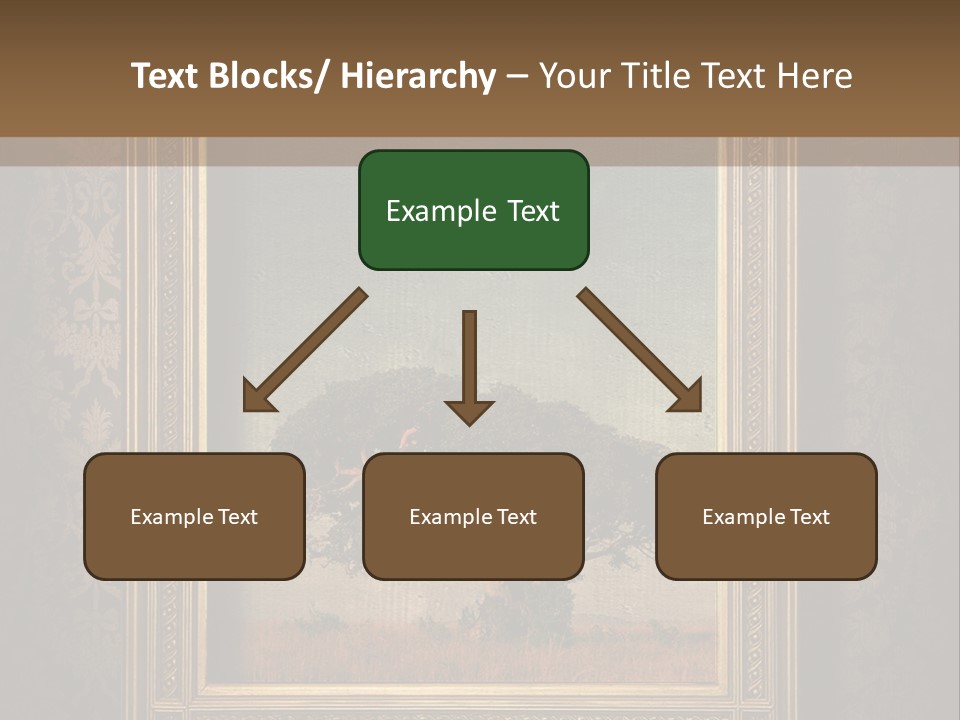 Text Blocks/ Hierarchy – Your Title Text Here

Example Text

Example Text

Example Text

Example Text